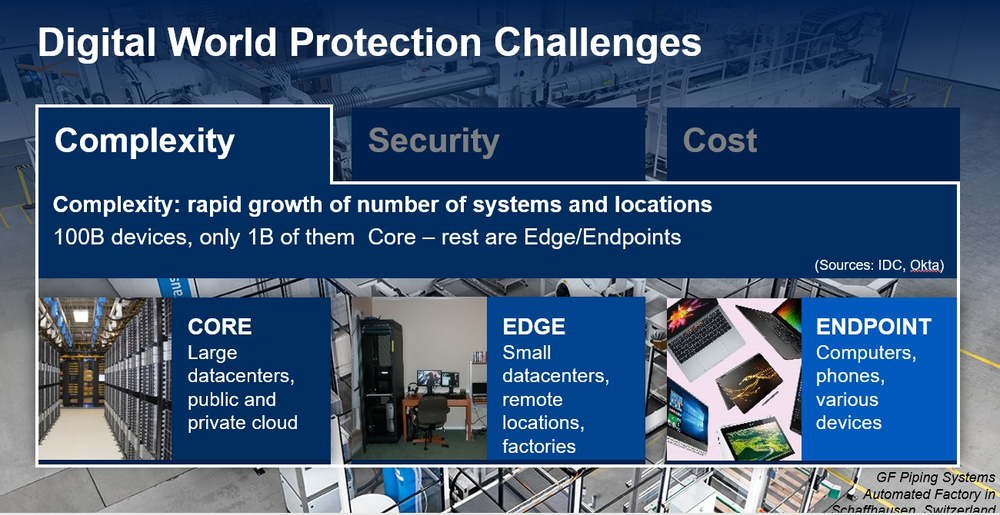 Digital World Protection Challenges

Complexity

Security

Cost

Complexity: rapid growth of number of systems and locations
100B devices, only 1B of them Core – rest are Edge/Endpoints

(Sources: IDC, Okta)

CORE
Large datacenters, public and private cloud

EDGE
Small datacenters, remote locations, factories

ENDPOINT
Computers, phones, various devices

GF Piping Systems Automated Factory in Schaffhausen, Switzerland